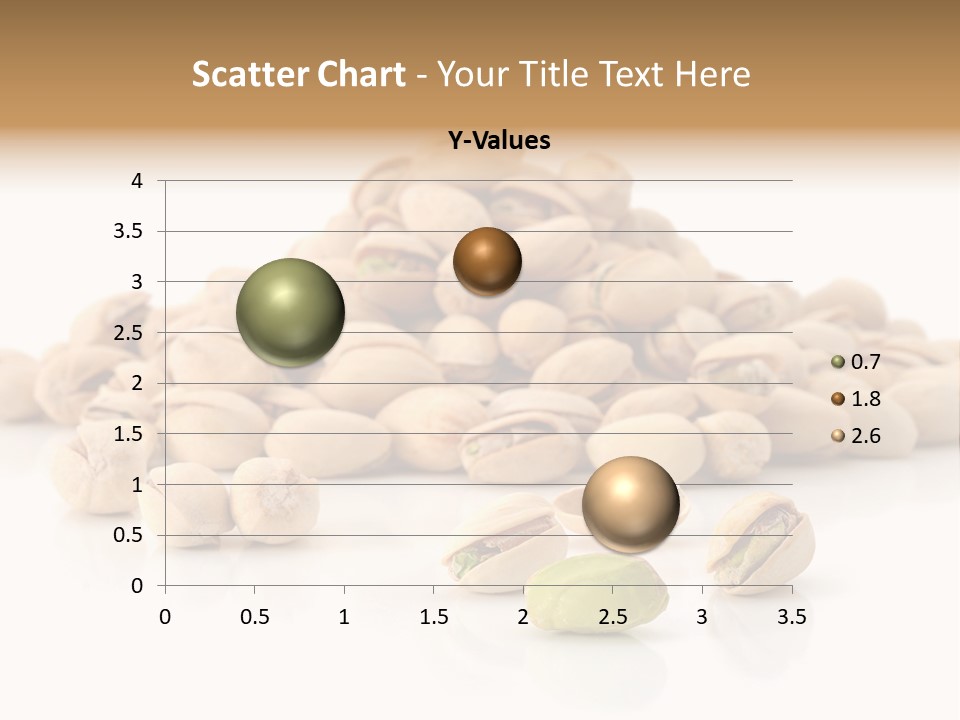 Scatter Chart - Your Title Text Here

Y-Values

4
3.5
3
2.5
2
1.5
1
0.5
0

0 0.5 1 1.5 2 2.5 3 3.5

0.7
1.8
2.6